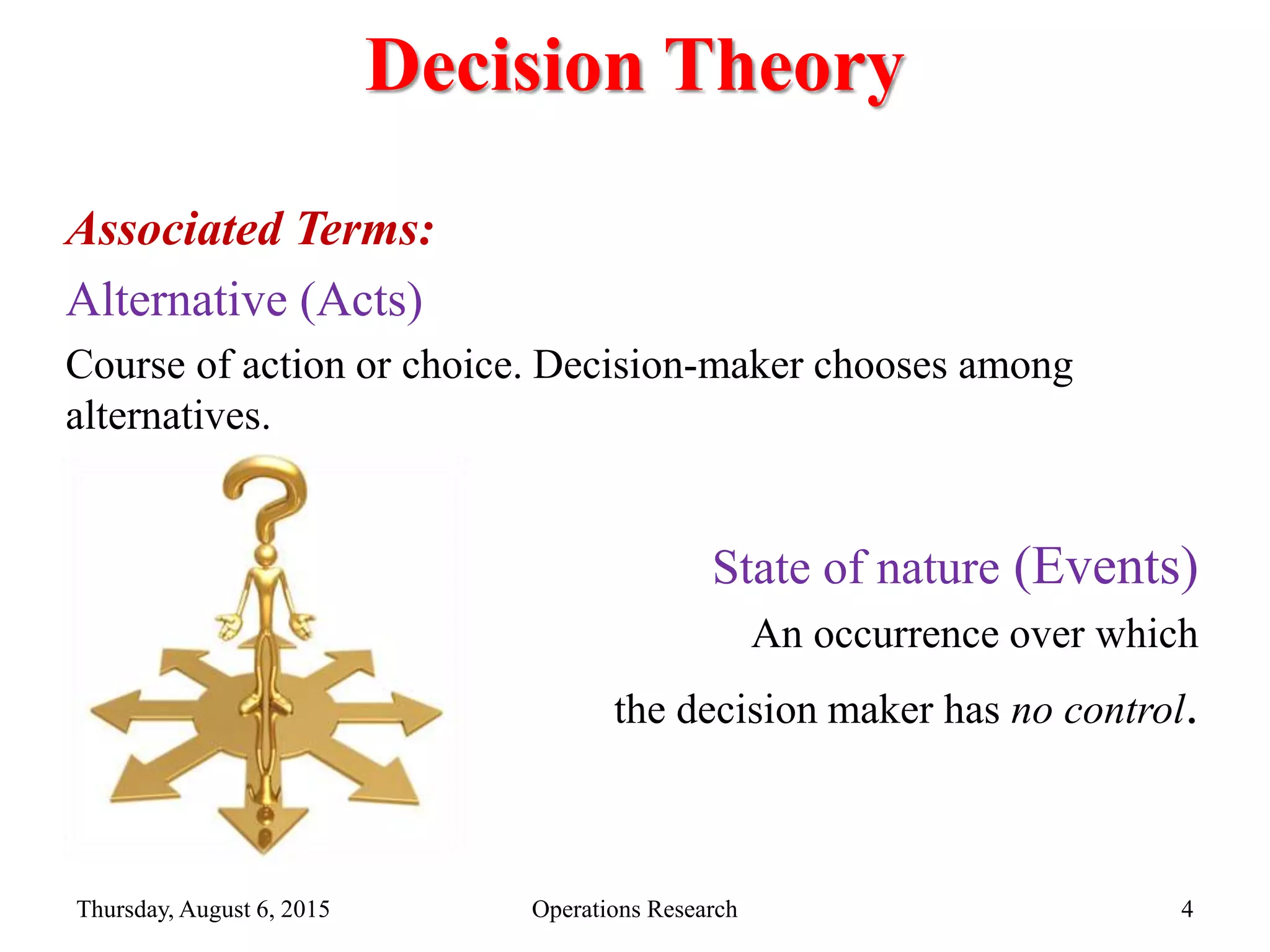 Decision Theory

Associated Terms:

Alternative (Acts)

Course of action or choice. Decision-maker chooses among alternatives.

State of nature (Events)

An occurrence over which

the decision maker has no control.

Thursday, August 6, 2015

Operations Research

4